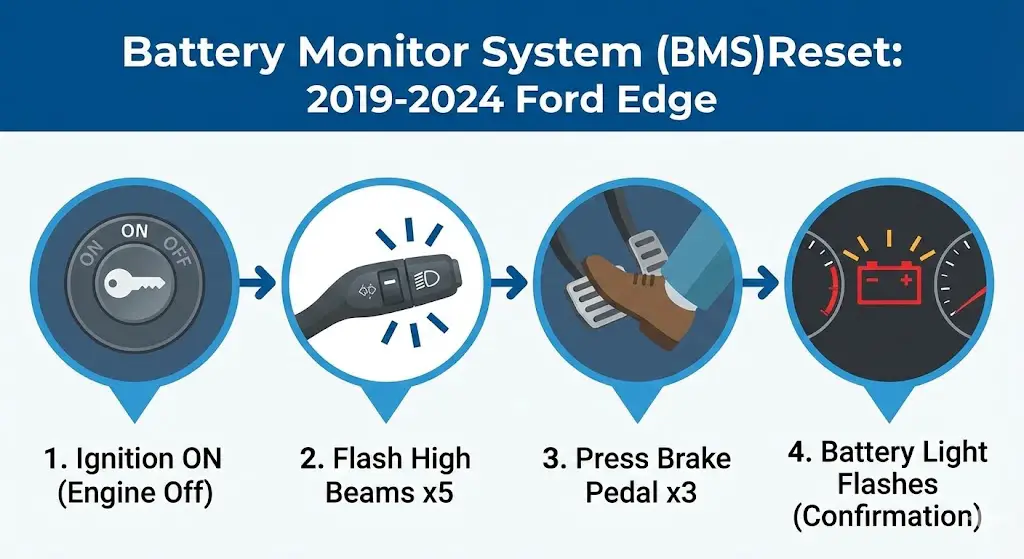 Battery Monitor System (BMS)Reset:
2019-2024 Ford Edge

ON ON OFF

1. Ignition ON (Engine Off)

2. Flash High Beams x5

3. Press Brake Pedal x3

4. Battery Light Flashes (Confirmation)